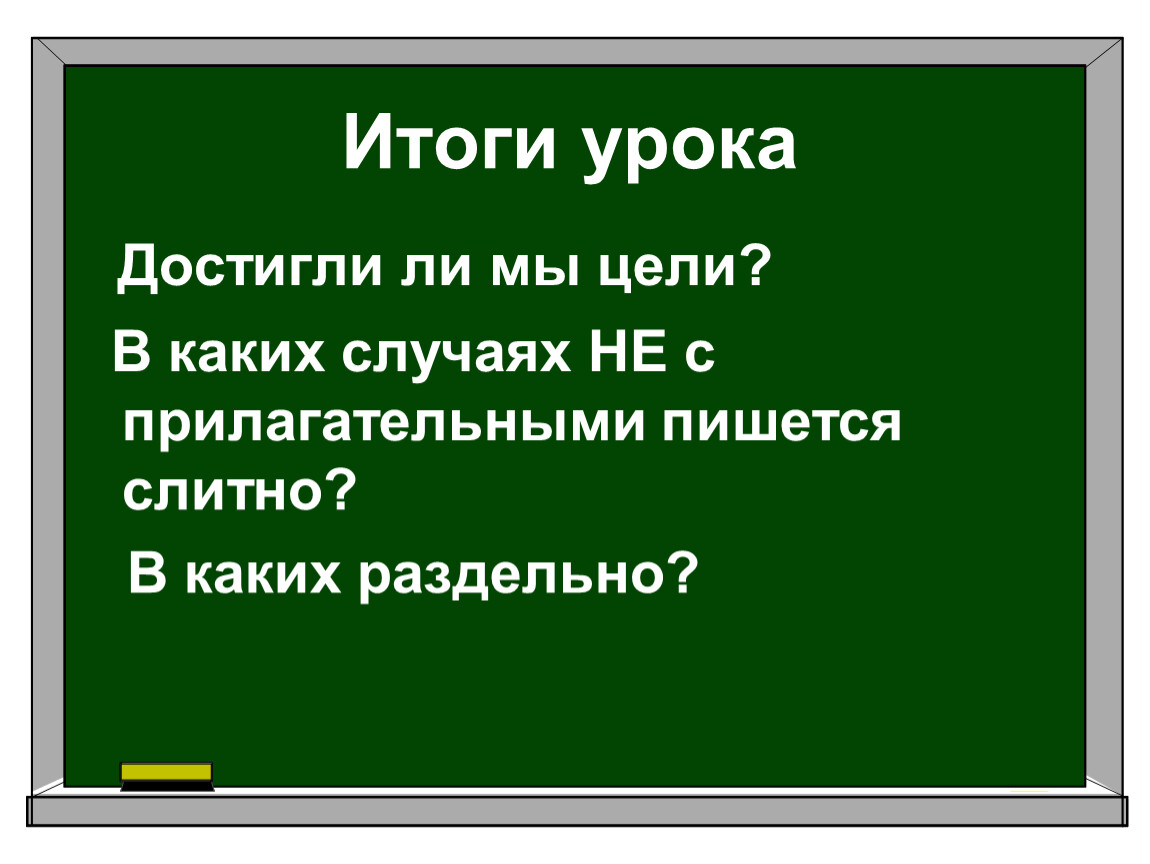 Итоги урока

Достигли ли мы цели?

В каких случаях НЕ с прилагательными пишется слитно?

В каких раздельно?